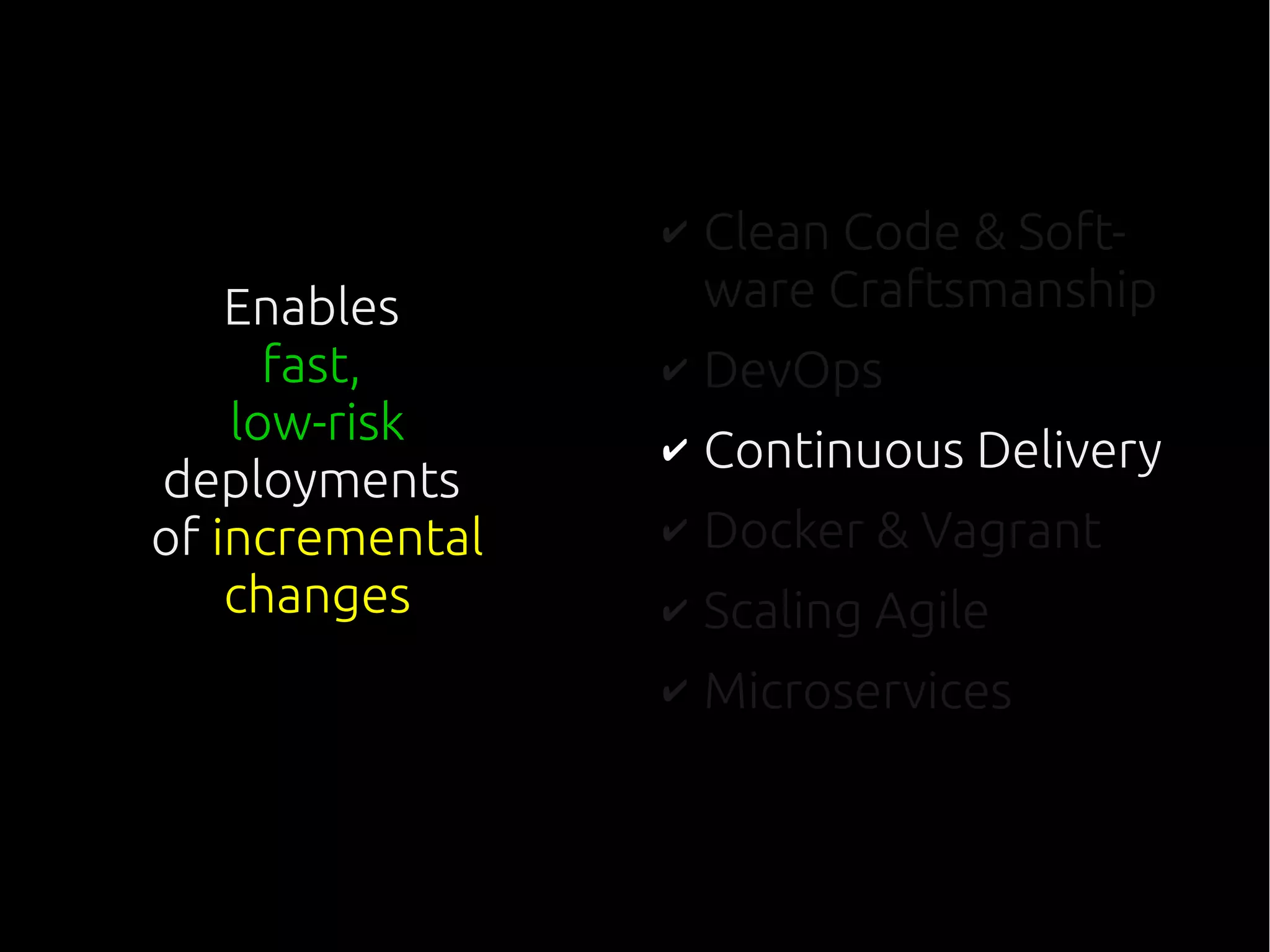 Enables fast, low-risk deployments of incremental changes

✔ Clean Code & Software Craftsmanship

✔ DevOps

✔ Continuous Delivery

✔ Docker & Vagrant

✔ Scaling Agile

✔ Microservices